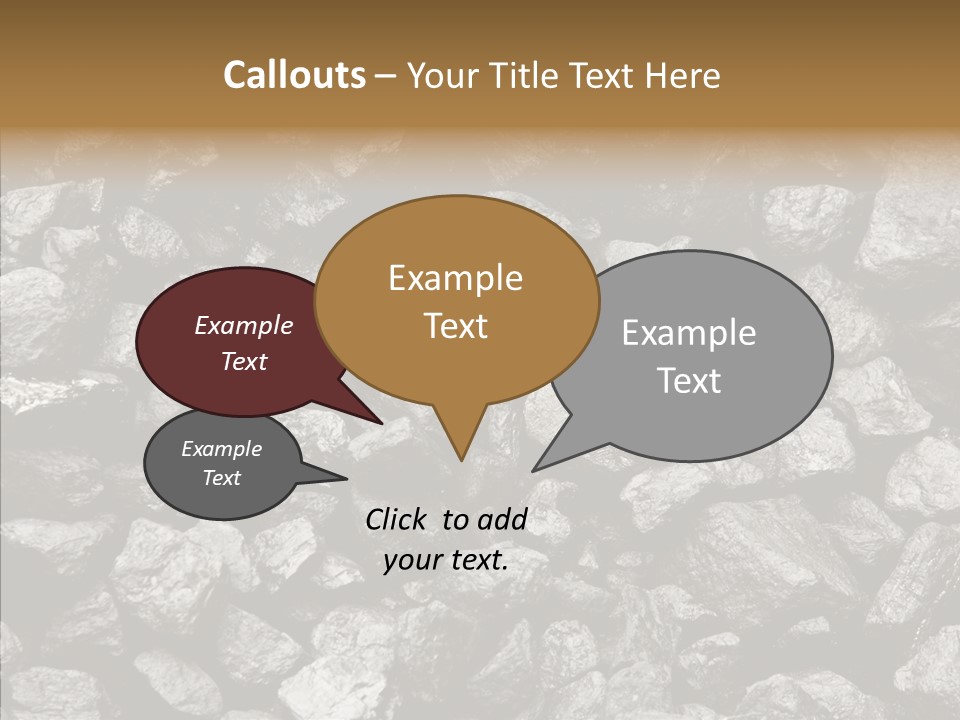 Callouts – Your Title Text Here

Example Text

Example Text

Example Text

Example Text

Click to add your text.